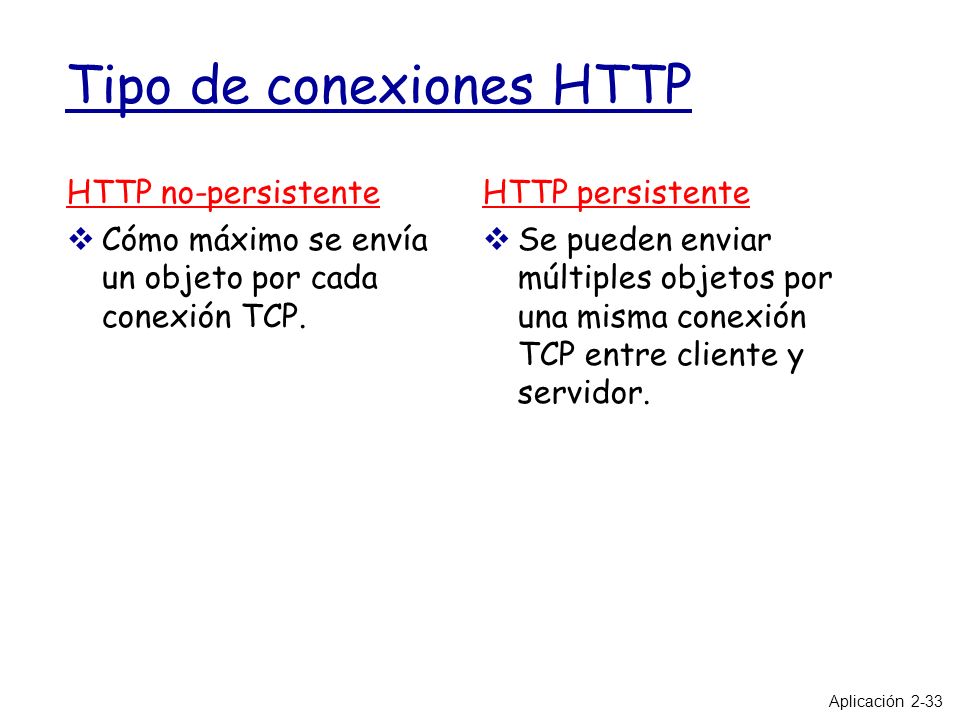 Tipo de conexiones HTTP

HTTP no-persistente

❖ Cómo máximo se envía un objeto por cada conexión TCP.

HTTP persistente

❖ Se pueden enviar múltiples objetos por una misma conexión TCP entre cliente y servidor.

Aplicación 2-33